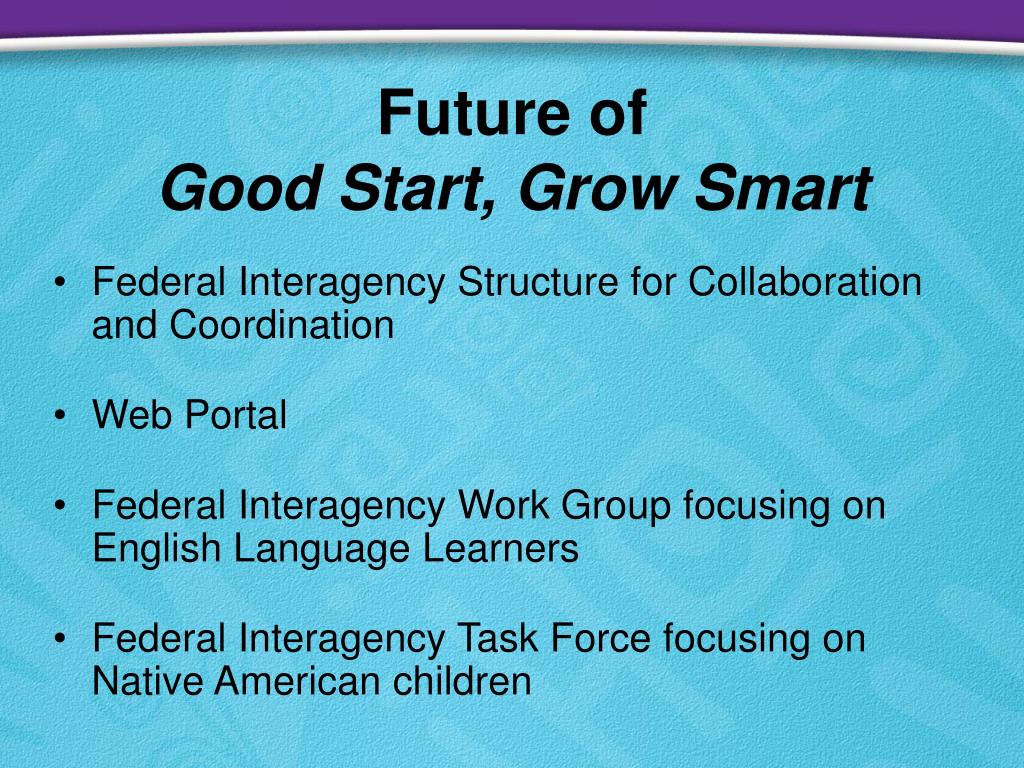 Future of
Good Start, Grow Smart

• Federal Interagency Structure for Collaboration and Coordination

• Web Portal

• Federal Interagency Work Group focusing on English Language Learners

• Federal Interagency Task Force focusing on Native American children